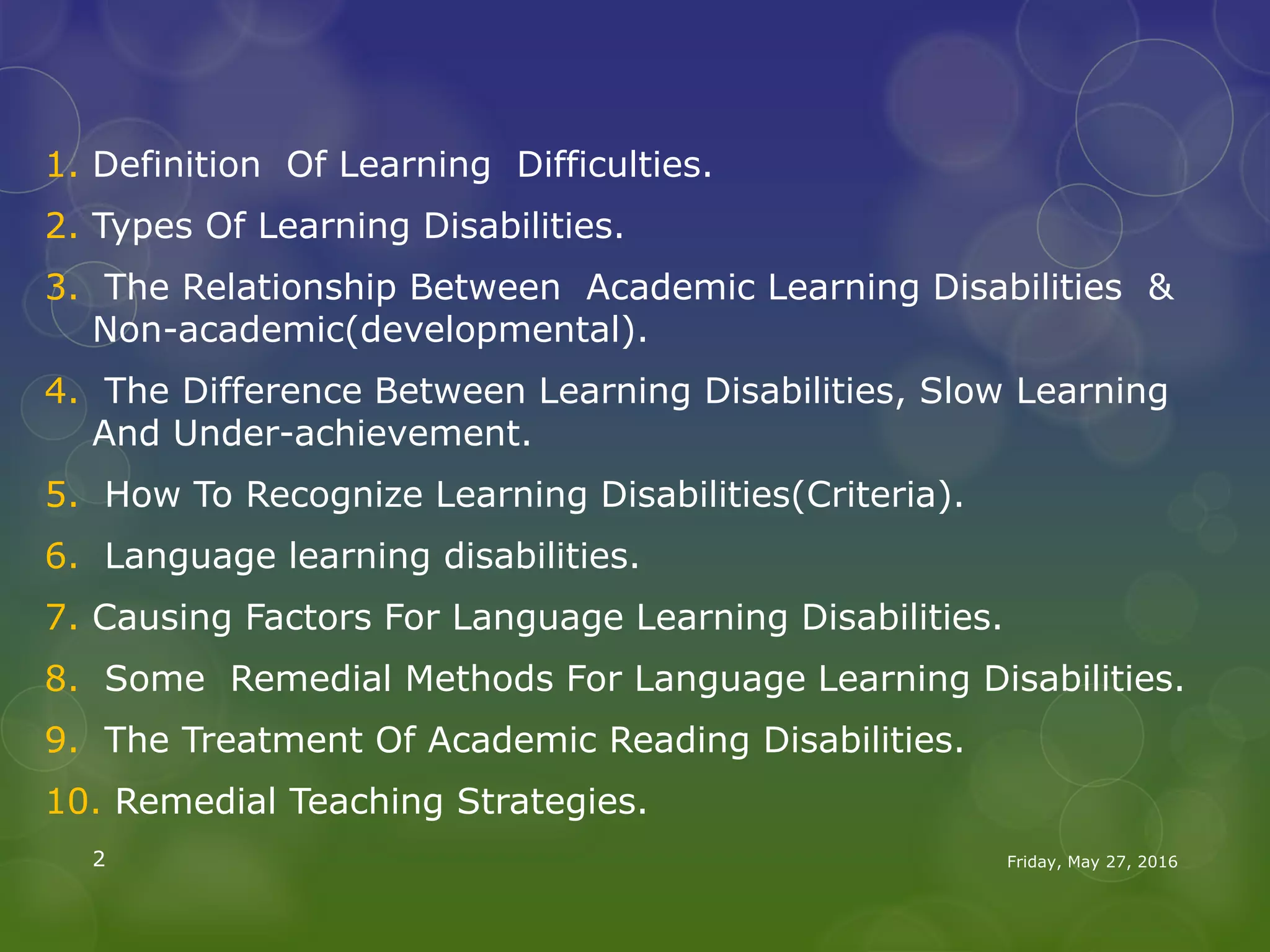 1. Definition Of Learning Difficulties.

2. Types Of Learning Disabilities.

3. The Relationship Between Academic Learning Disabilities & Non-academic(developmental).

4. The Difference Between Learning Disabilities, Slow Learning And Under-achievement.

5. How To Recognize Learning Disabilities(Criteria).

6. Language learning disabilities.

7. Causing Factors For Language Learning Disabilities.

8. Some Remedial Methods For Language Learning Disabilities.

9. The Treatment Of Academic Reading Disabilities.

10. Remedial Teaching Strategies.

2

Friday, May 27, 2016